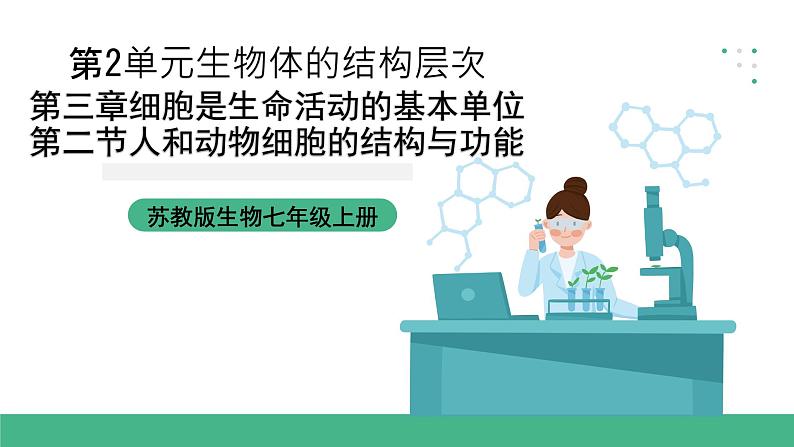 第2单元生物体的结构层次
第三章细胞是生命活动的基本单位
第二节人和动物细胞的结构与功能

苏教版生物七年级上册